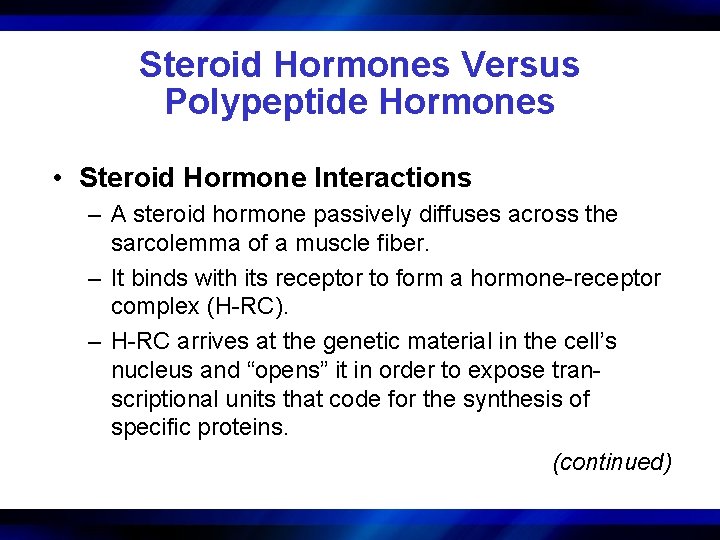 Steroid Hormones Versus Polypeptide Hormones

• Steroid Hormone Interactions

– A steroid hormone passively diffuses across the sarcolemma of a muscle fiber.

– It binds with its receptor to form a hormone-receptor complex (H-RC).

– H-RC arrives at the genetic material in the cell’s nucleus and “opens” it in order to expose transcriptional units that code for the synthesis of specific proteins.

(continued)